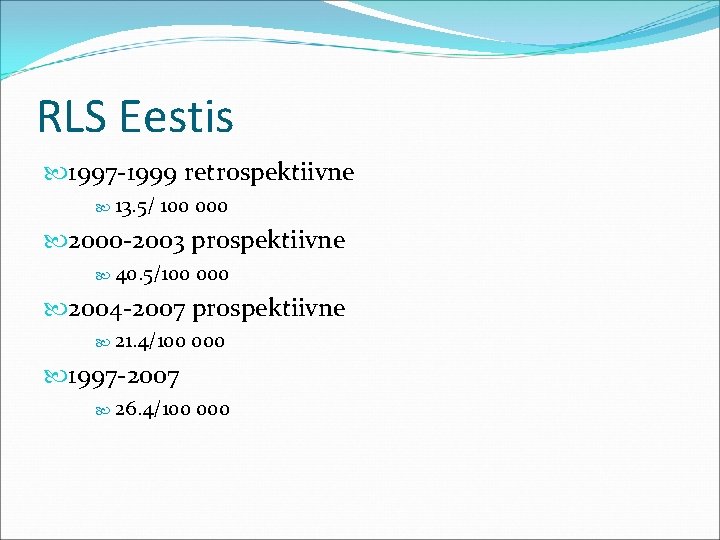 RLS Eestis

1997-1999 retrospektiivne

13.5/ 100 000

2000-2003 prospektiivne

40.5/100 000

2004-2007 prospektiivne

21.4/100 000

1997-2007

26.4/100 000